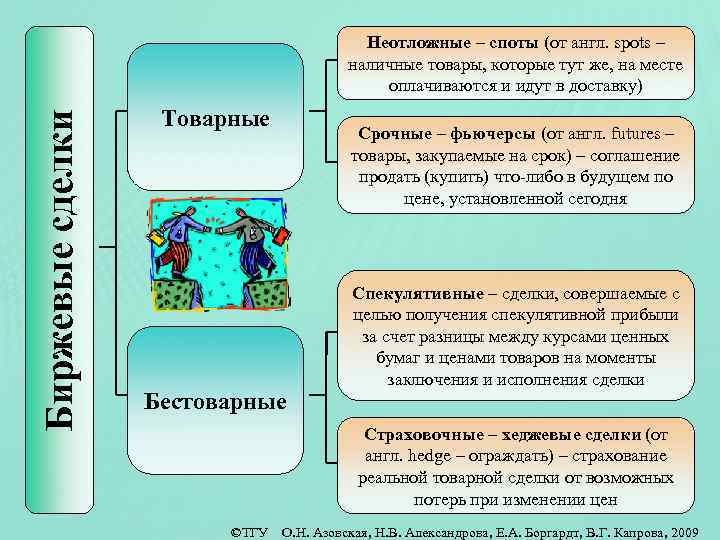 Биржевые сделки

Товарные

Неотложные – споты (от англ. spots – наличные товары, которые тут же, на месте оплачиваются и идут в доставку)

Срочные – фьючерсы (от англ. futures – товары, закупаемые на срок) – соглашение продать (купить) что-либо в будущем по цене, установленной сегодня

Бестоварные

Спекулятивные – сделки, совершаемые с целью получения спекулятивной прибыли за счет разницы между курсами ценных бумаг и ценами товаров на моменты заключения и исполнения сделки

Страховочные – хеджевые сделки (от англ. hedge – ограждать) – страхование реальной товарной сделки от возможных потерь при изменении цен

©ТГУ О.Н. Азовская, Н.В. Александрова, Е.А. Боргардт, В.Г. Капрова, 2009